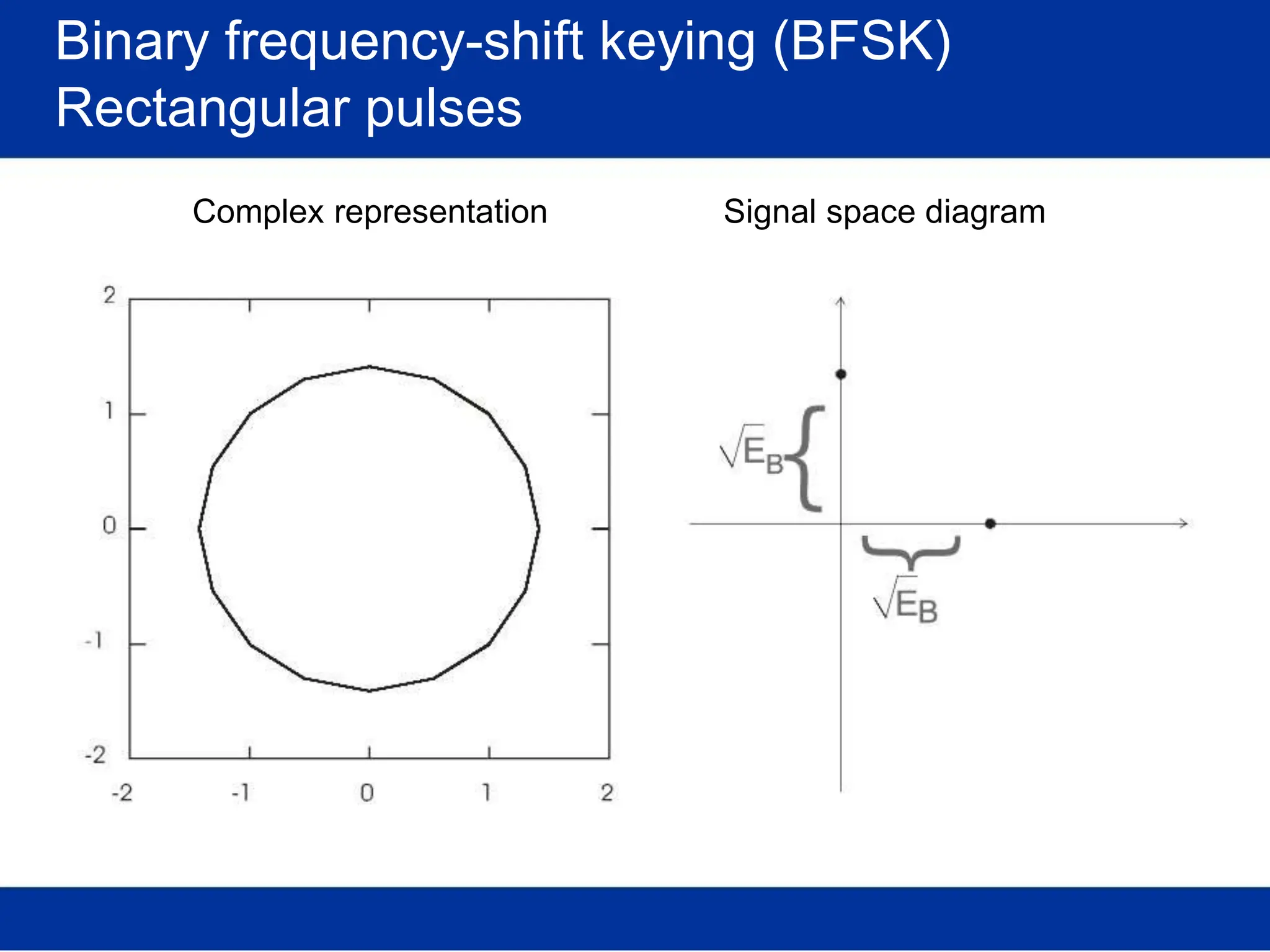 Binary frequency-shift keying (BFSK)
Rectangular pulses

Complex representation

2
1
0
-1
-2
-2 -1 0 1 2

Signal space diagram

$\sqrt{E_B}$

$\sqrt{E_B}$